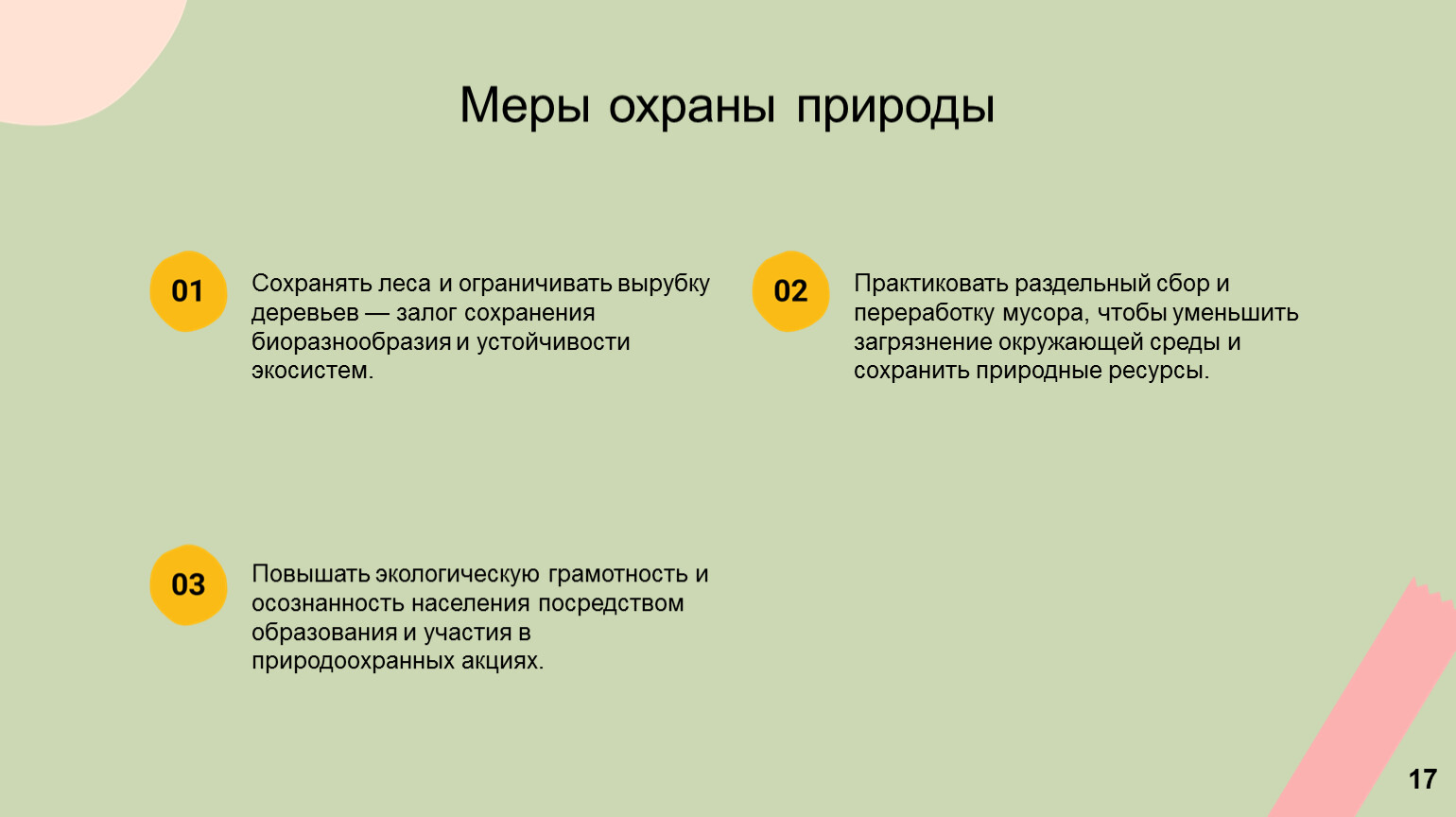 Меры охраны природы

01

Сохранять леса и ограничивать вырубку деревьев — залог сохранения биоразнообразия и устойчивости экосистем.

02

Практиковать раздельный сбор и переработку мусора, чтобы уменьшить загрязнение окружающей среды и сохранить природные ресурсы.

03

Повышать экологическую грамотность и осознанность населения посредством образования и участия в природоохранных акциях.

17